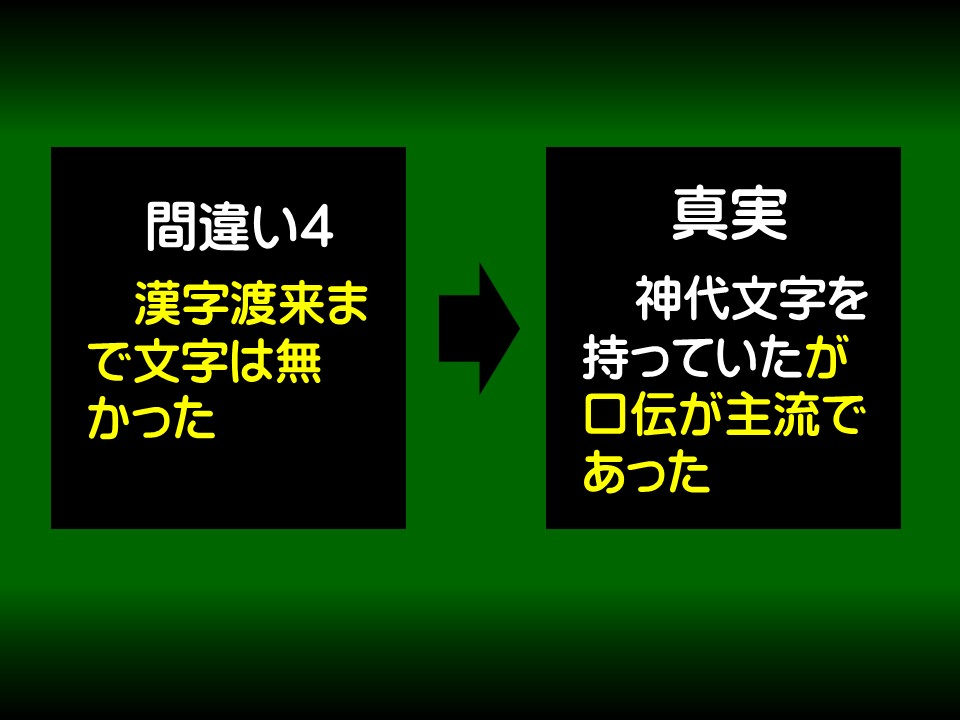 間違い4

漢字渡来まで文字は無かった

真実

神代文字を持っていたが口伝が主流であった